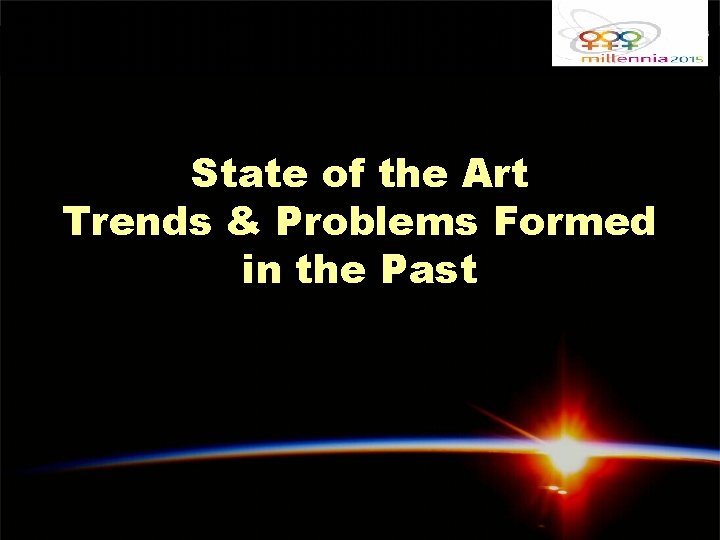 millennia2015

State of the Art
Trends & Problems Formed in the Past